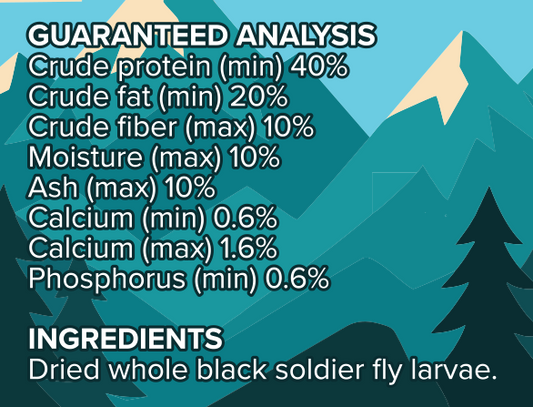 GUARANTEED ANALYSIS
Crude protein (min) 40%
Crude fat (min) 20%
Crude fiber (max) 10%
Moisture (max) 10%
Ash (max) 10%
Calcium (min) 0.6%
Calcium (max) 1.6%
Phosphorus (min) 0.6%

INGREDIENTS
Dried whole black soldier fly larvae.